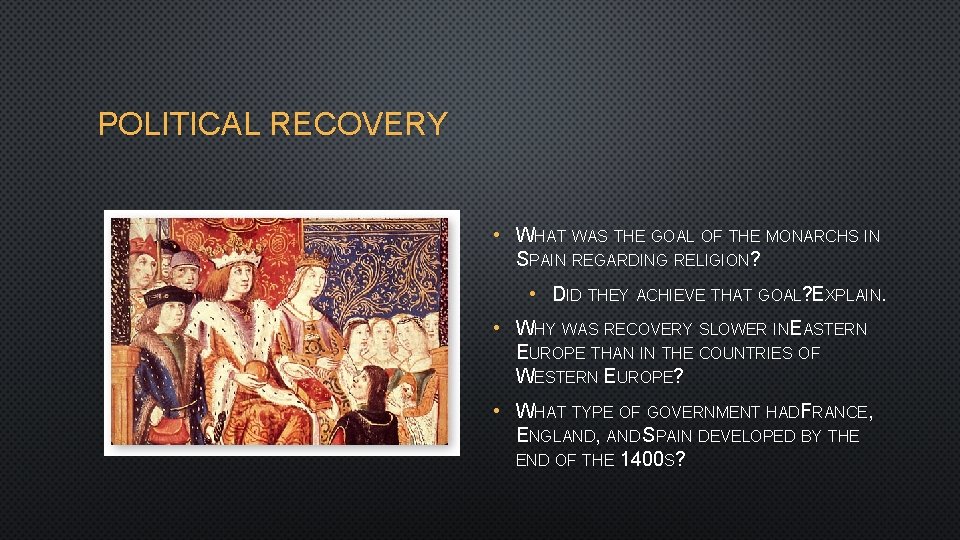 POLITICAL RECOVERY

• WHAT WAS THE GOAL OF THE MONARCHS IN SPAIN REGARDING RELIGION?

• DID THEY ACHIEVE THAT GOAL?EXPLAIN.

• WHY WAS RECOVERY SLOWER INEASTERN EUROPE THAN IN THE COUNTRIES OF WESTERN EUROPE?

• WHAT TYPE OF GOVERNMENT HADFRANCE, ENGLAND, ANDSPAIN DEVELOPED BY THE END OF THE 1400S?